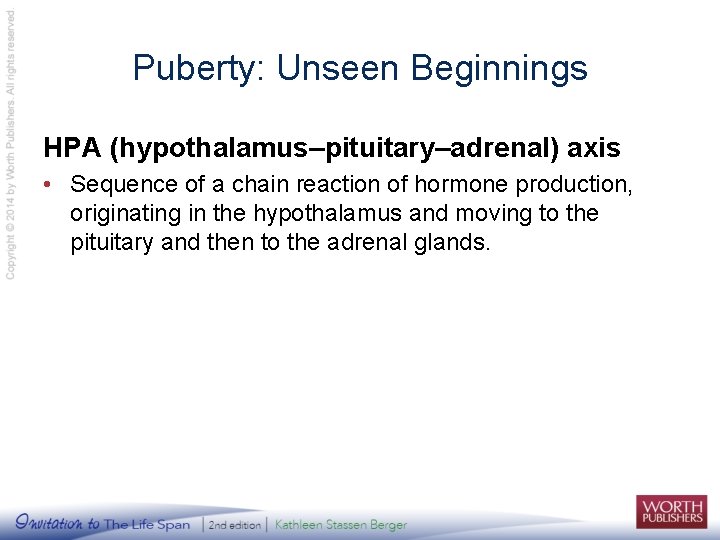 Copyright © 2014 by Worth Publishers. All rights reserved.

Puberty: Unseen Beginnings

HPA (hypothalamus–pituitary–adrenal) axis

• Sequence of a chain reaction of hormone production, originating in the hypothalamus and moving to the pituitary and then to the adrenal glands.

Invitation to The Life Span | 2nd edition | Kathleen Stassen Berger

WORTH PUBLISHERS